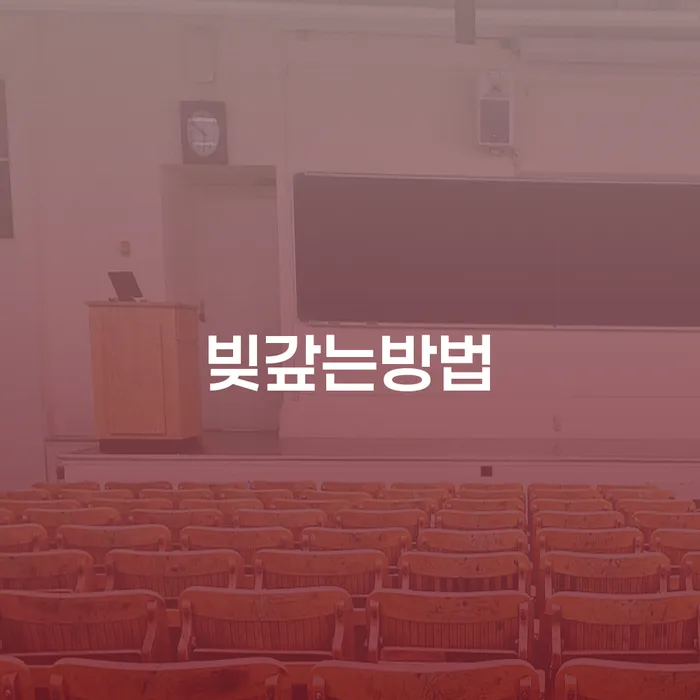 빚갚는방법